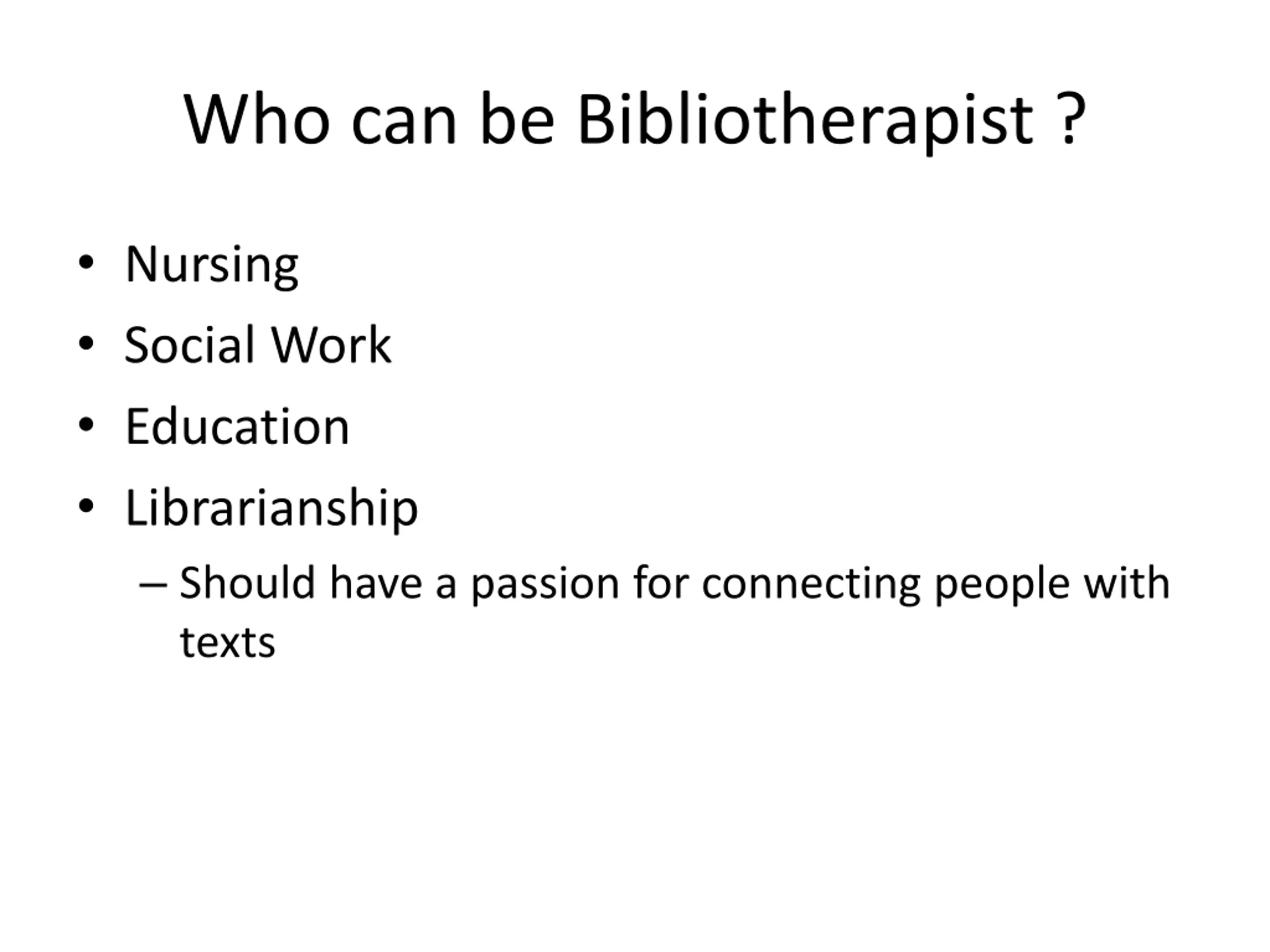 Who can be Bibliotherapist ?

• Nursing
• Social Work
• Education
• Librarianship
  – Should have a passion for connecting people with texts